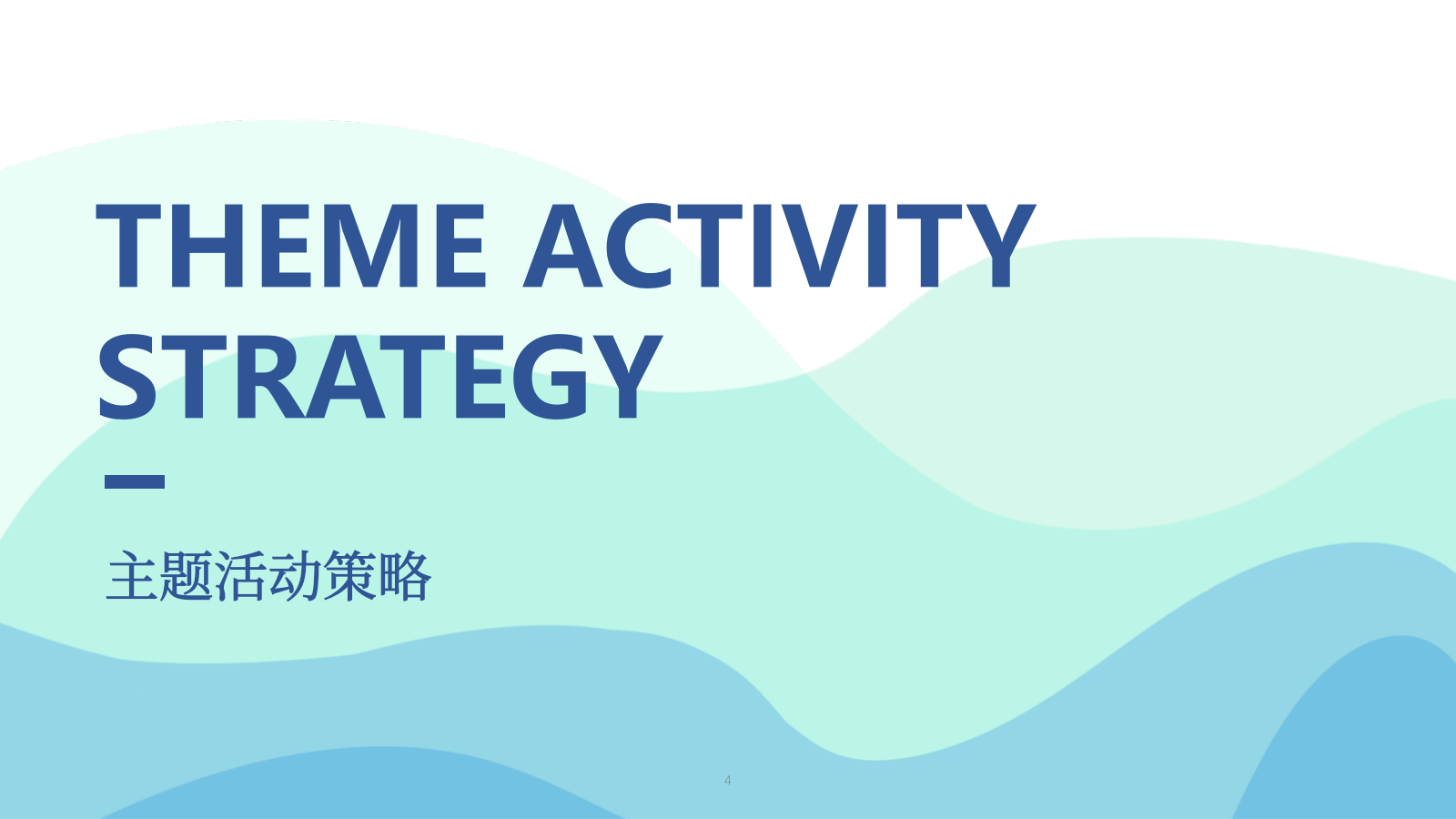 THEME ACTIVITY STRATEGY

主题活动策略

4